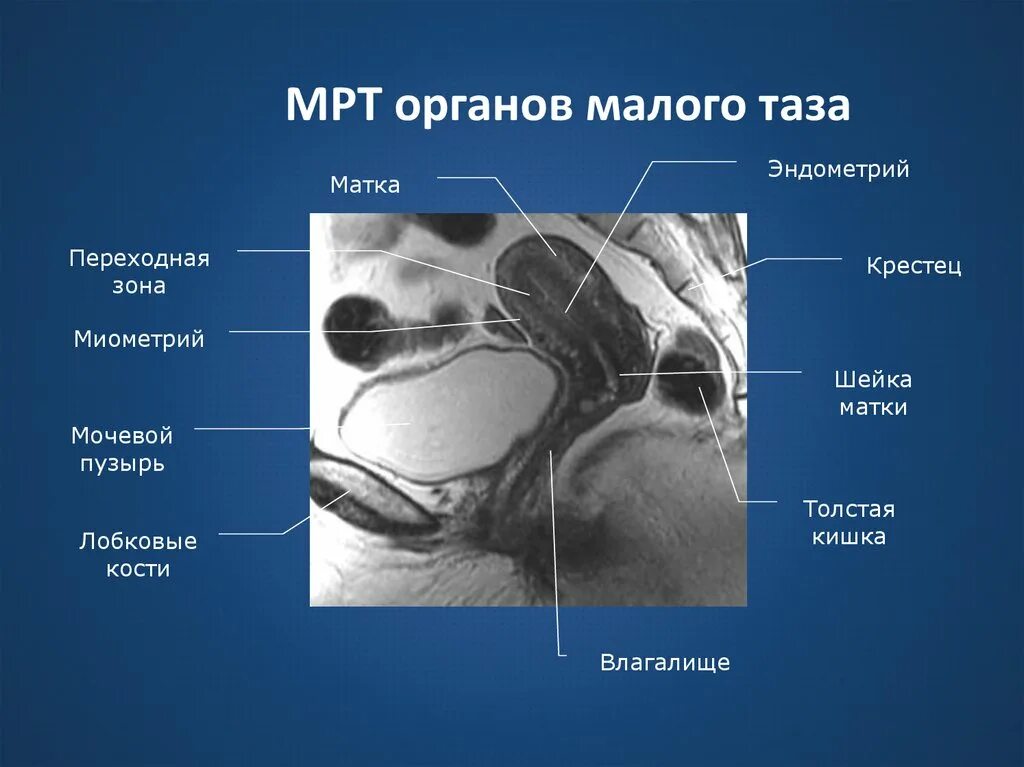 МРТ органов малого таза

Матка

Эндометрий

Переходная зона

Крестец

Миометрий

Шейка матки

Мочевой пузырь

Толстая кишка

Лобковые кости

Влагалище